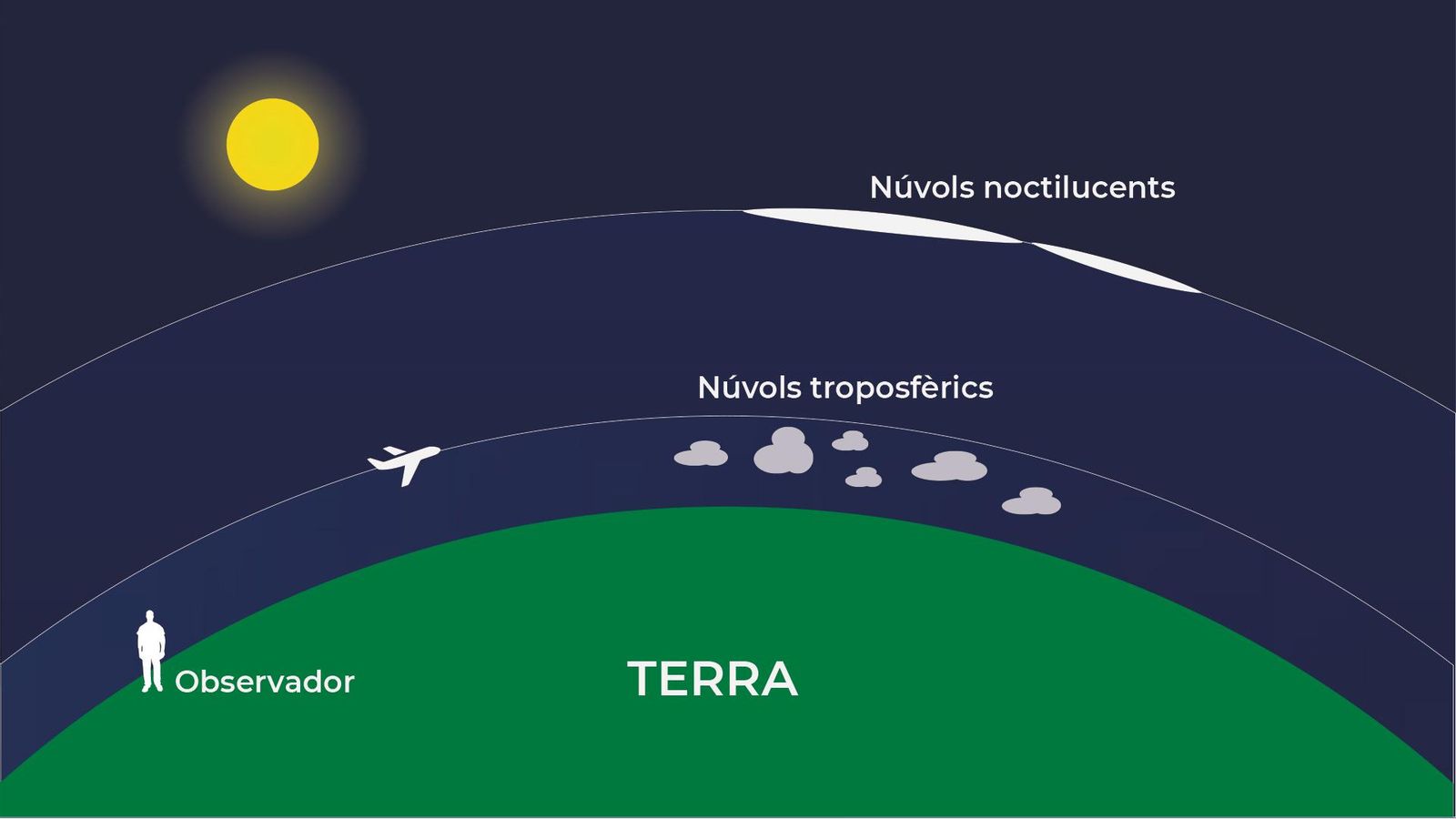 Núvols noctilucents

Núvols troposfèrics

Observador

TERRA